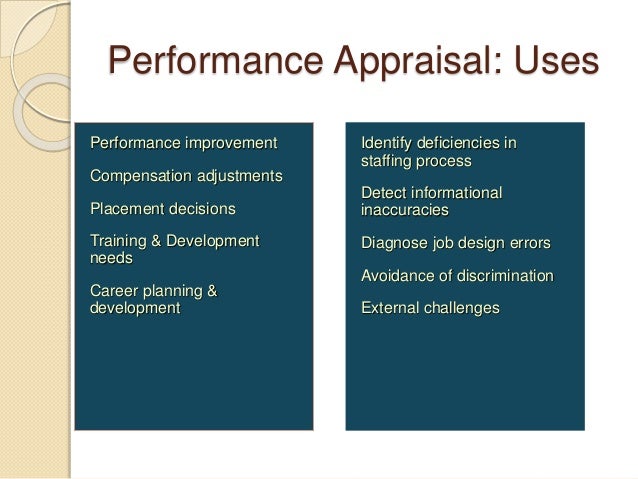 Performance Appraisal: Uses

Performance improvement

Compensation adjustments

Placement decisions

Training & Development needs

Career planning & development

Identify deficiencies in staffing process

Detect informational inaccuracies

Diagnose job design errors

Avoidance of discrimination

External challenges